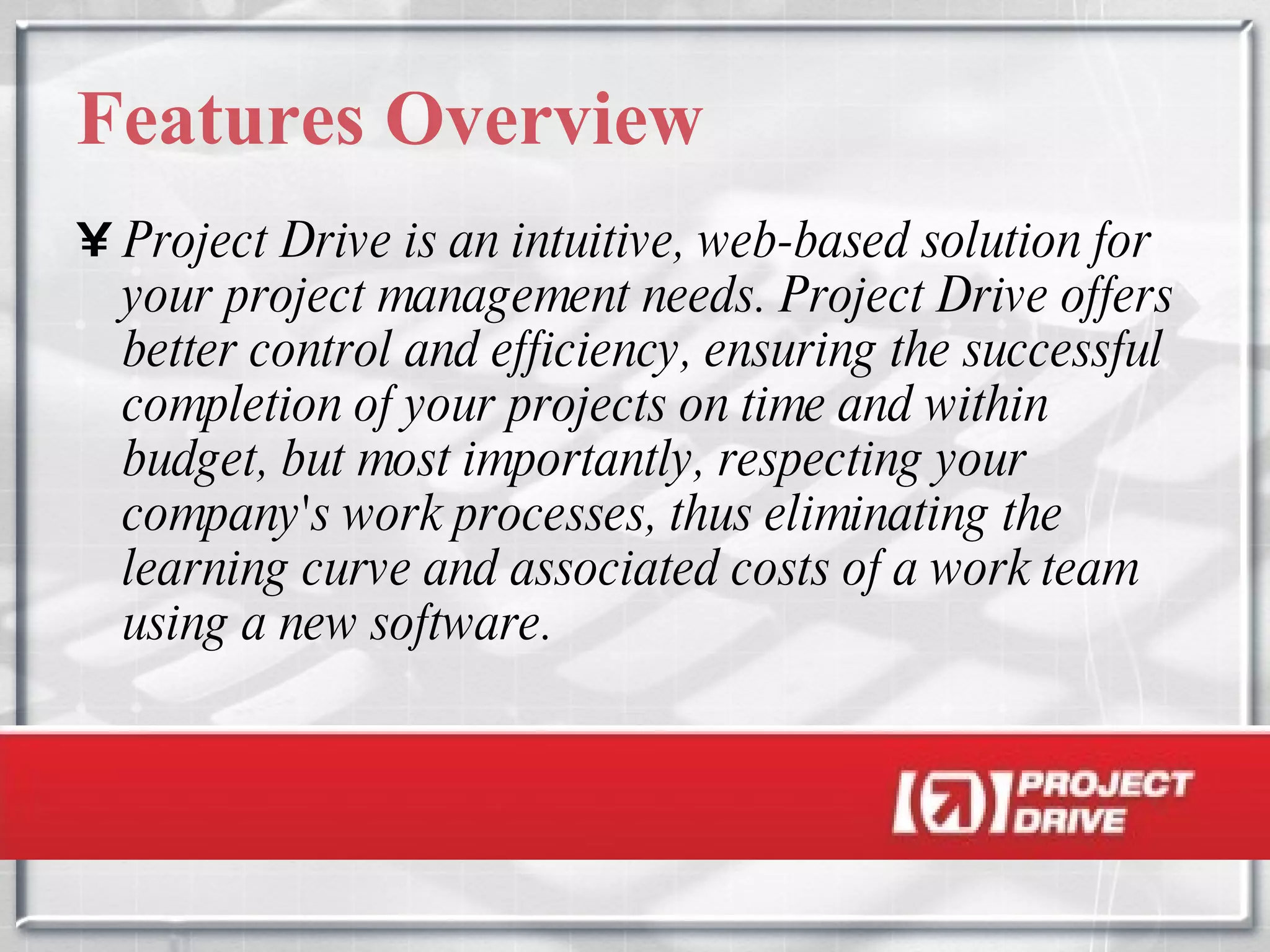 Features Overview

¥ Project Drive is an intuitive, web-based solution for your project management needs. Project Drive offers better control and efficiency, ensuring the successful completion of your projects on time and within budget, but most importantly, respecting your company's work processes, thus eliminating the learning curve and associated costs of a work team using a new software.

PROJECT DRIVE